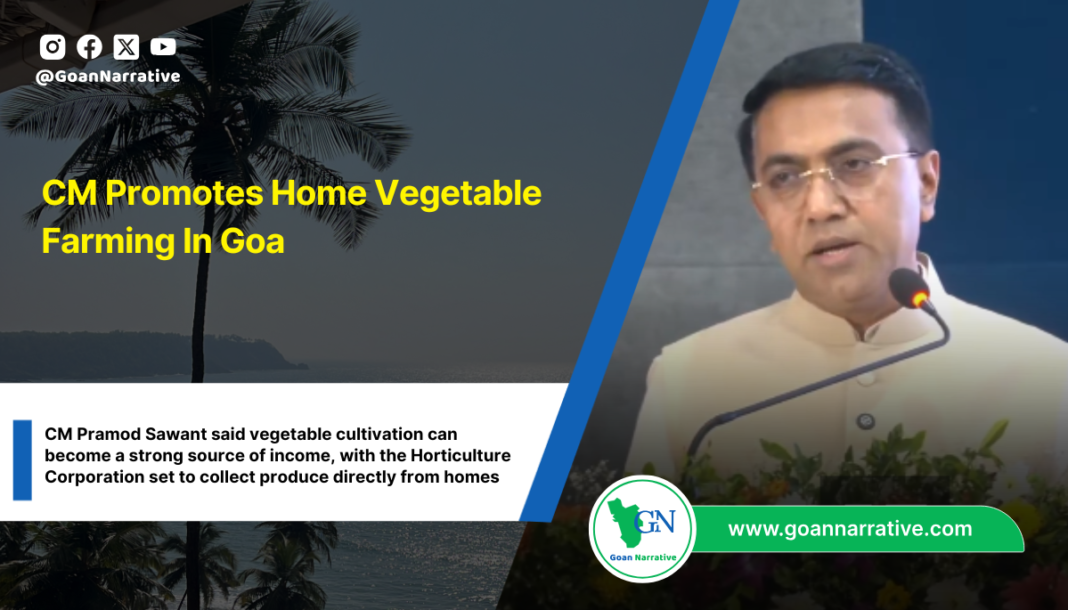 @GoanNarrative

CM Promotes Home Vegetable Farming In Goa

CM Pramod Sawant said vegetable cultivation can become a strong source of income, with the Horticulture Corporation set to collect produce directly from homes

GN
Goan Narrative

www.goannarrative.com